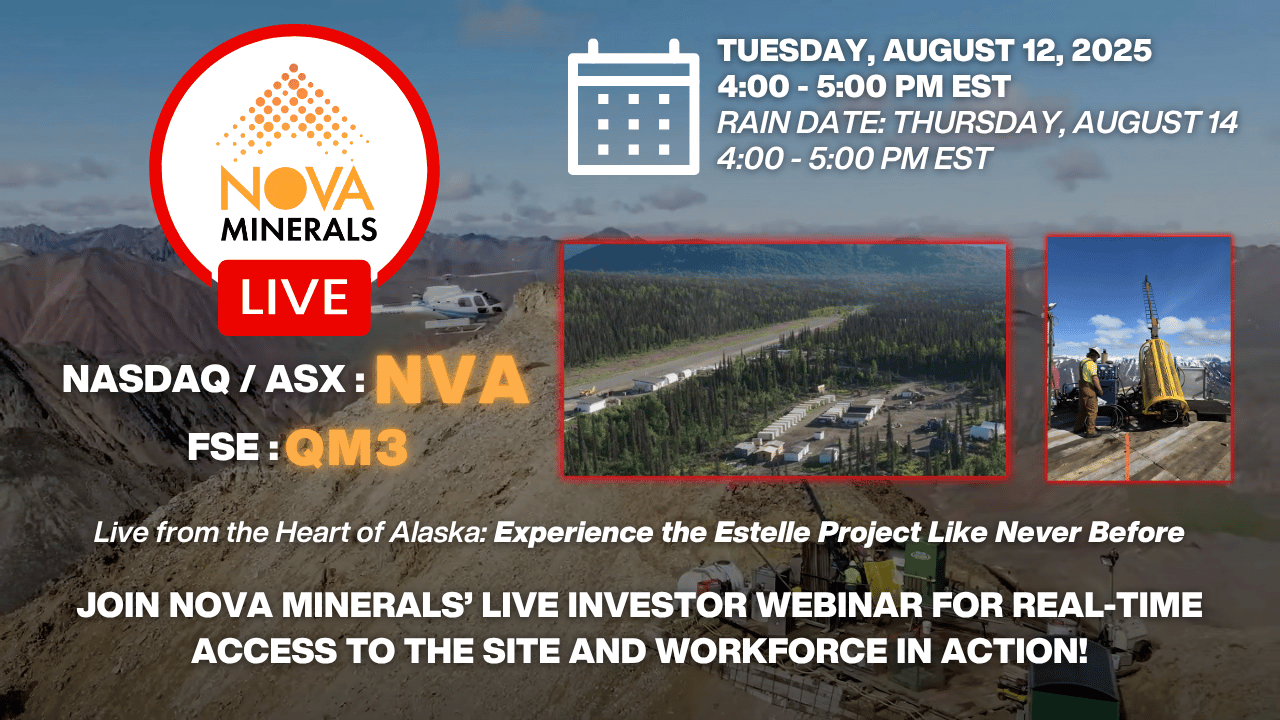 NOVA MINERALS

LIVE

TUESDAY, AUGUST 12, 2025
4:00 - 5:00 PM EST
RAIN DATE: THURSDAY, AUGUST 14
4:00 - 5:00 PM EST

NASDAQ / ASX : NVA

FSE : QM3

Live from the Heart of Alaska: Experience the Estelle Project Like Never Before

JOIN NOVA MINERALS' LIVE INVESTOR WEBINAR FOR REAL-TIME ACCESS TO THE SITE AND WORKFORCE IN ACTION!